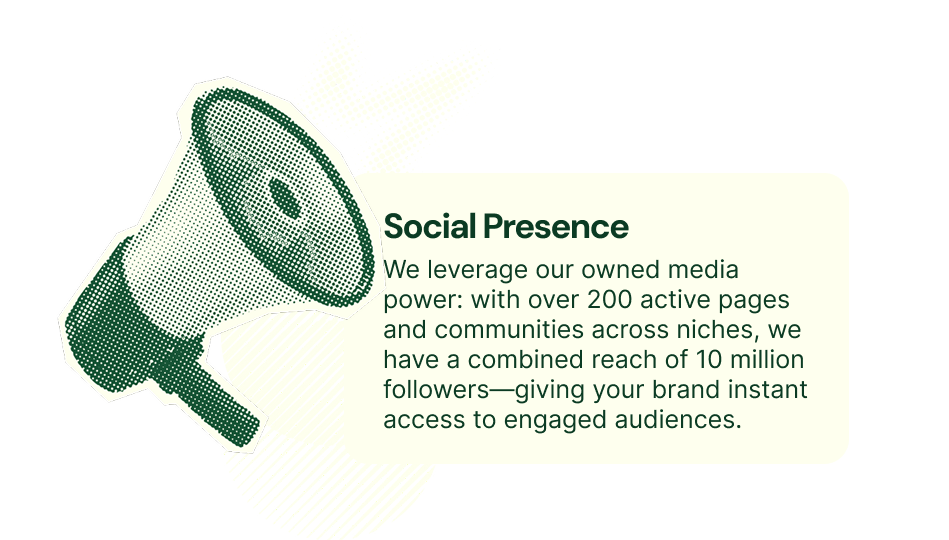 Social Presence

We leverage our owned media power: with over 200 active pages and communities across niches, we have a combined reach of 10 million followers—giving your brand instant access to engaged audiences.